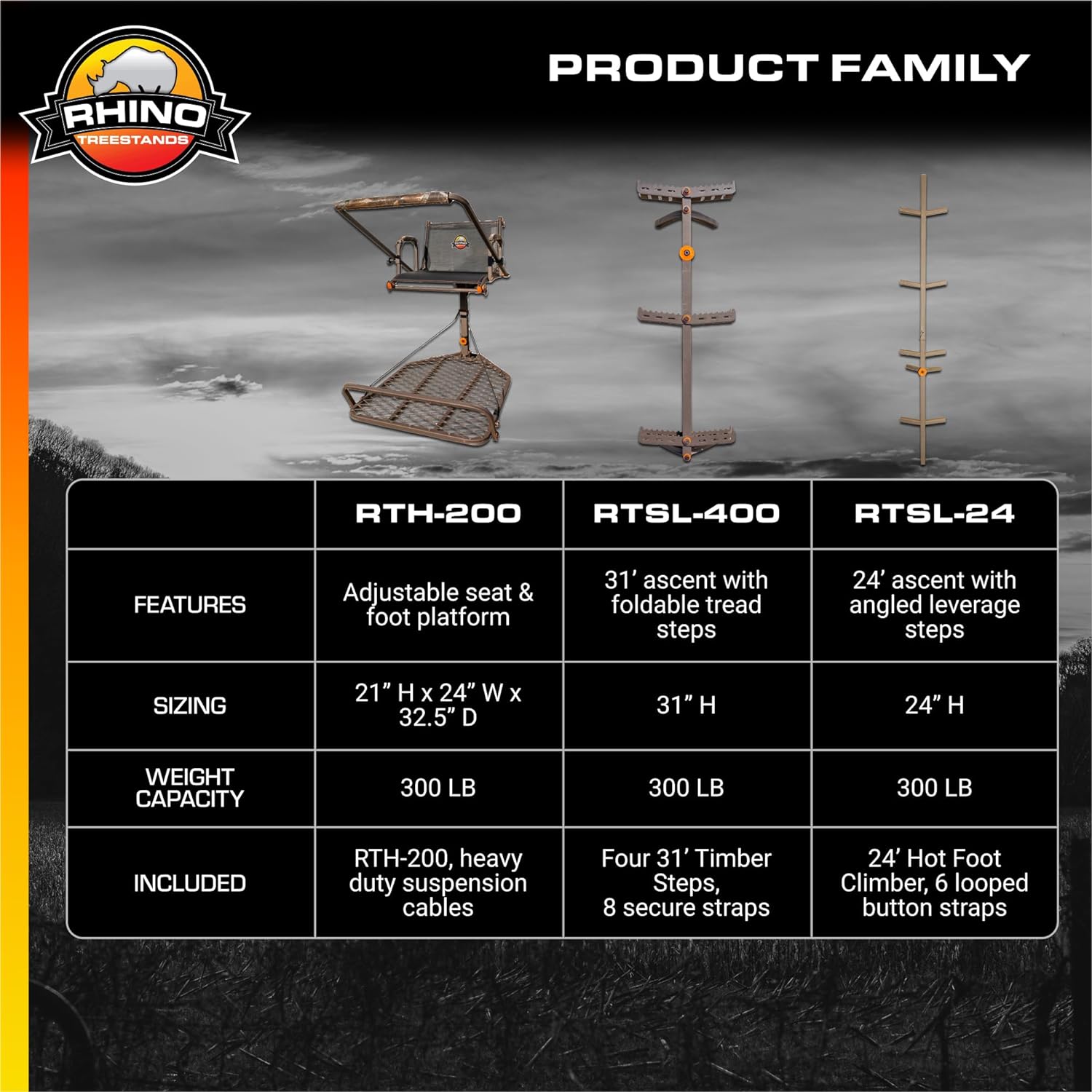 RHINO
TREESTANDS

PRODUCT FAMILY

| | RTH-200 | RTSL-400 | RTSL-24 |
|---|---|---|---|
| FEATURES | Adjustable seat & foot platform | 31’ ascent with foldable tread steps | 24’ ascent with angled leverage steps |
| SIZING | 21” H x 24” W x 32.5” D | 31” H | 24” H |
| WEIGHT CAPACITY | 300 LB | 300 LB | 300 LB |
| INCLUDED | RTH-200, heavy duty suspension cables | Four 31’ Timber Steps, 8 secure straps | 24’ Hot Foot Climber, 6 looped button straps |